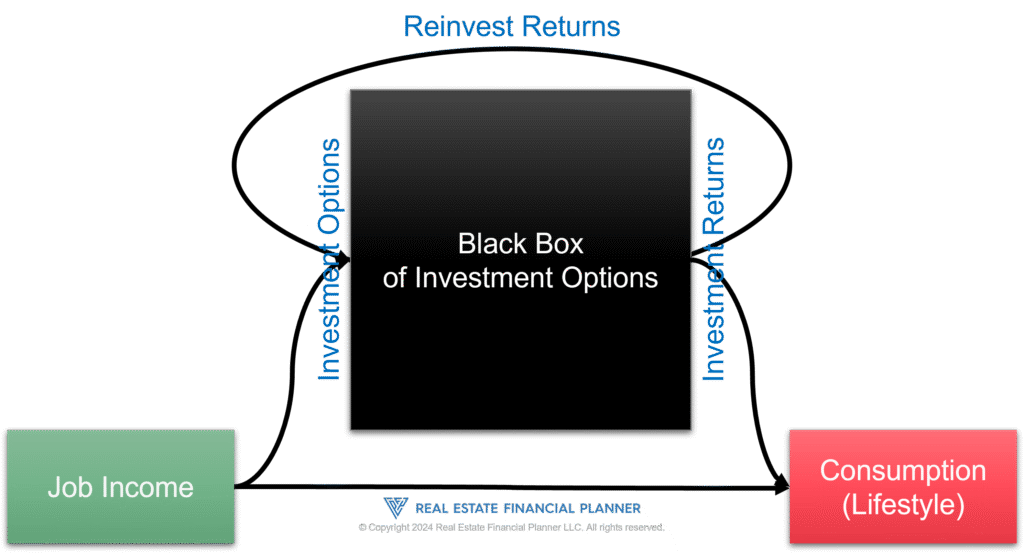 Reinvest Returns

Investment Options

Black Box
of Investment Options

Investment Returns

Job Income

Consumption
(Lifestyle)

REAL ESTATE FINANCIAL PLANNER
© Copyright 2024 Real Estate Financial Planner LLC. All rights reserved.